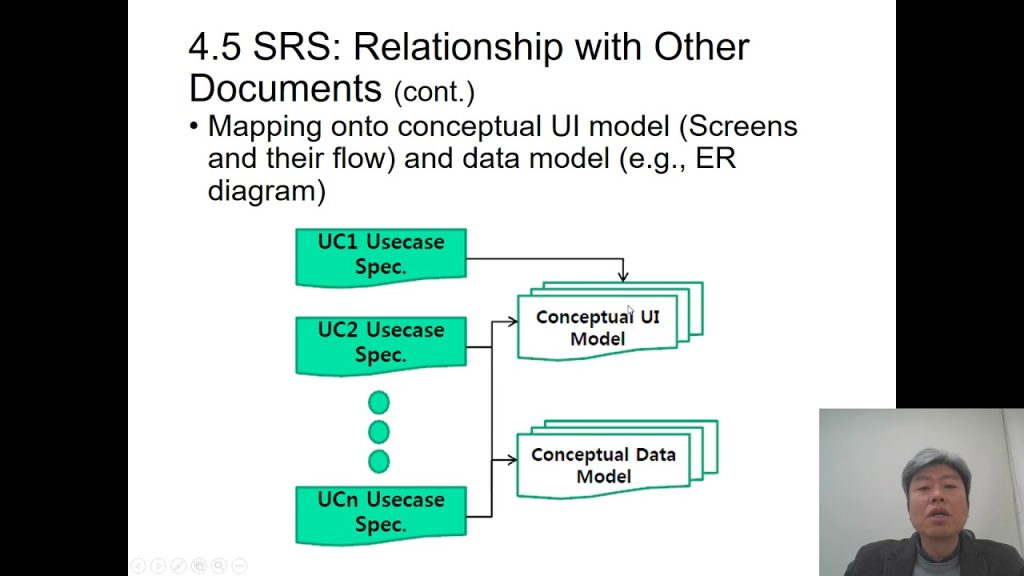 4.5 SRS: Relationship with Other Documents (cont.)

• Mapping onto conceptual UI model (Screens and their flow) and data model (e.g., ER diagram)

UC1 Usecase Spec.

UC2 Usecase Spec.

UCn Usecase Spec.

Conceptual UI Model

Conceptual Data Model